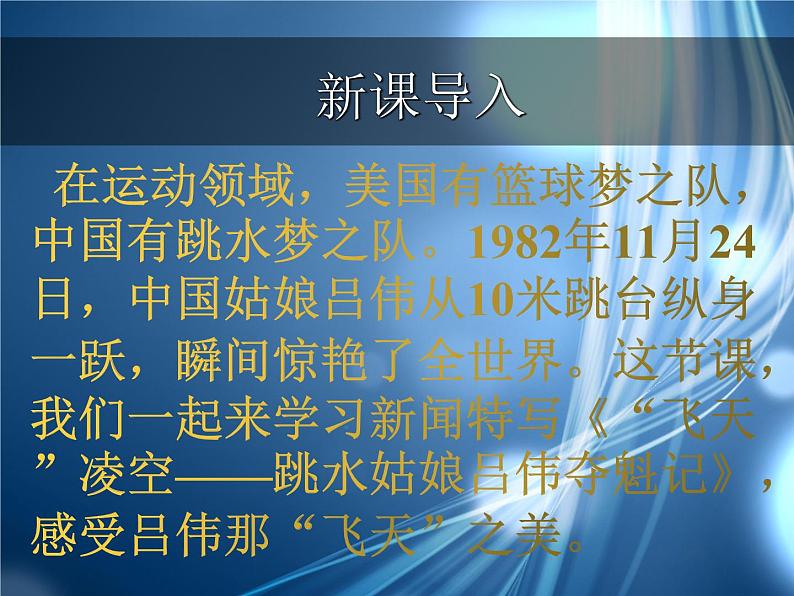 新课导入

在运动领域，美国有篮球梦之队，中国有跳水梦之队。1982年11月24日，中国姑娘吕伟从10米跳台纵身一跃，瞬间惊艳了全世界。这节课，我们一起来学习新闻特写《“飞天”凌空——跳水姑娘吕伟夺魁记》，感受吕伟那“飞天”之美。